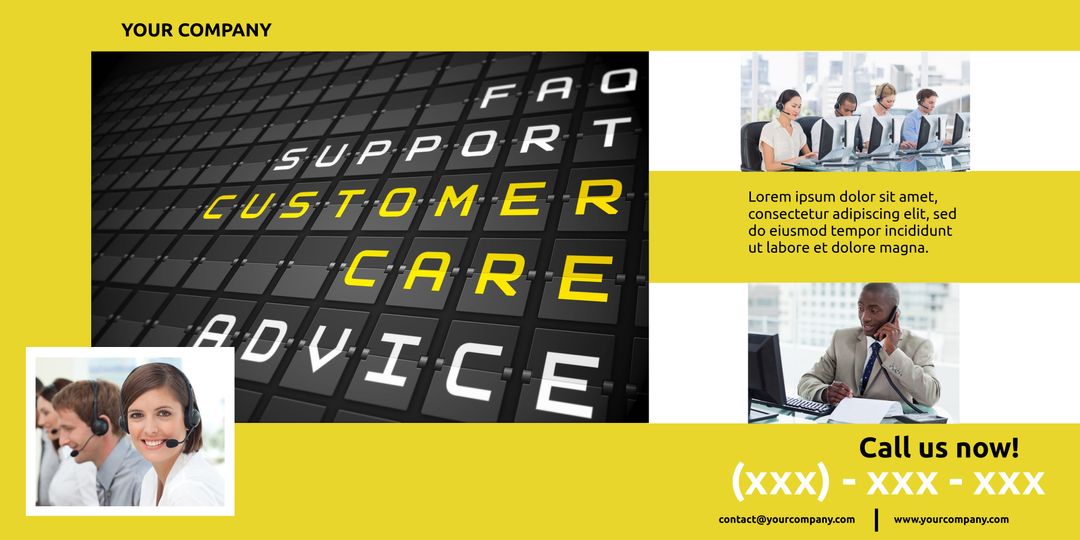 YOUR COMPANY

FAQ
SUPPORT
CUSTOMER
CARE
ADVICE

Lorem ipsum dolor sit amet, consectetur adipiscing elit, sed do eiusmod tempor incididunt ut labore et dolore magna.

Call us now!
(xxx) - xxx - xxx

contact@yourcompany.com | www.yourcompany.com